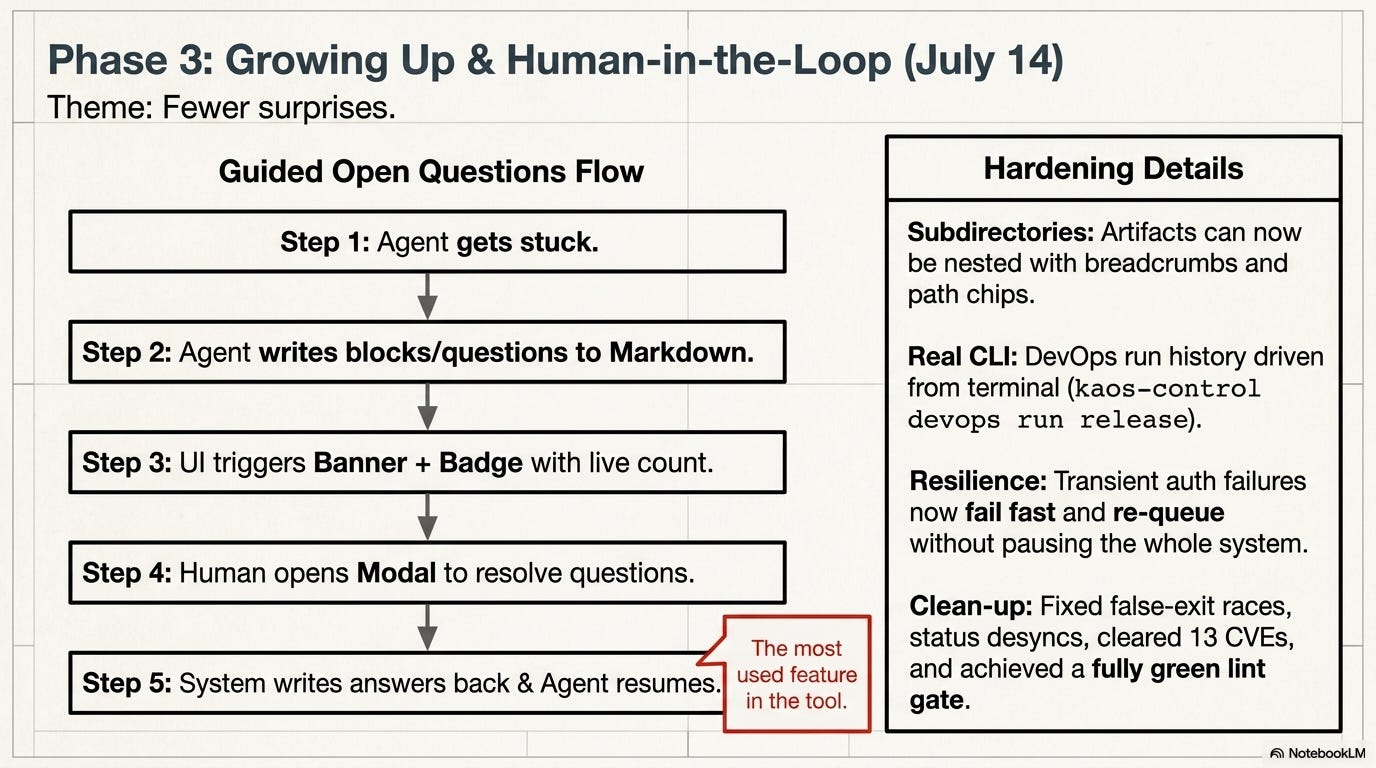 Phase 3: Growing Up & Human-in-the-Loop (July 14)
Theme: Fewer surprises.

Guided Open Questions Flow

Step 1: Agent gets stuck.

Step 2: Agent writes blocks/questions to Markdown.

Step 3: UI triggers Banner + Badge with live count.

Step 4: Human opens Modal to resolve questions.

Step 5: System writes answers back & Agent resumes.

The most used feature in the tool.

Hardening Details

Subdirectories: Artifacts can now be nested with breadcrumbs and path chips.

Real CLI: DevOps run history driven from terminal (kaos-control devops run release).

Resilience: Transient auth failures now fail fast and re-queue without pausing the whole system.

Clean-up: Fixed false-exit races, status desyncs, cleared 13 CVEs, and achieved a fully green lint gate.

NotebookLM